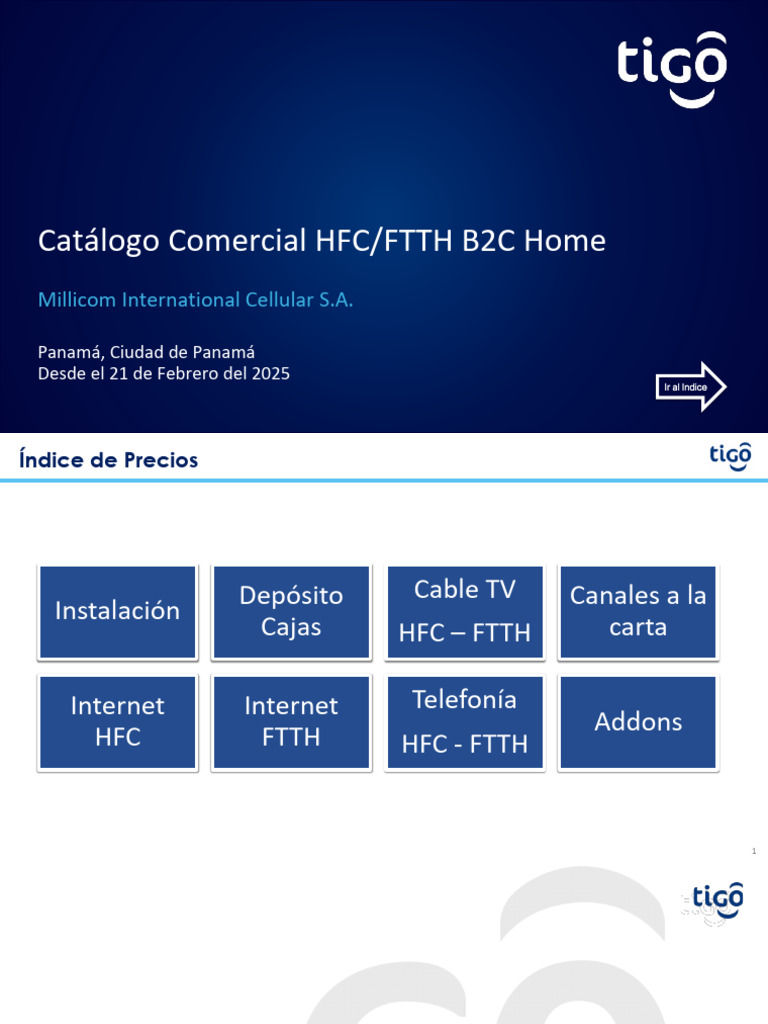 tigo

Catálogo Comercial HFC/FTTH B2C Home

Millicom International Cellular S.A.

Panamá, Ciudad de Panamá
Desde el 21 de Febrero del 2025

Ir al Indice

Índice de Precios

tigo

Instalación

Depósito Cajas

Cable TV
HFC – FTTH

Canales a la carta

Internet HFC

Internet FTTH

Telefonía
HFC - FTTH

Addons

1

tigo